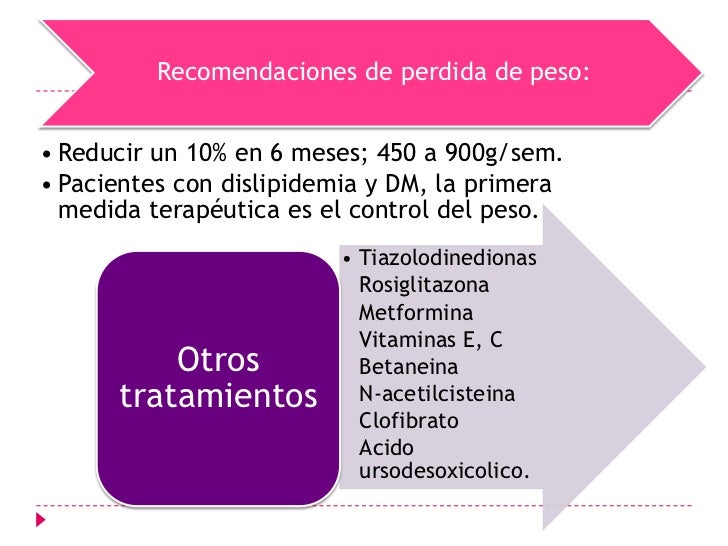 Recomendaciones de perdida de peso:

• Reducir un 10% en 6 meses; 450 a 900g/sem.
• Pacientes con dislipidemia y DM, la primera medida terapéutica es el control del peso.

Otros tratamientos

• Tiazolodinedionas
Rosiglitazona
Metformina
Vitaminas E, C
Betaneina
N-acetilcisteina
Clofibrato
Acido ursodesoxicolico.